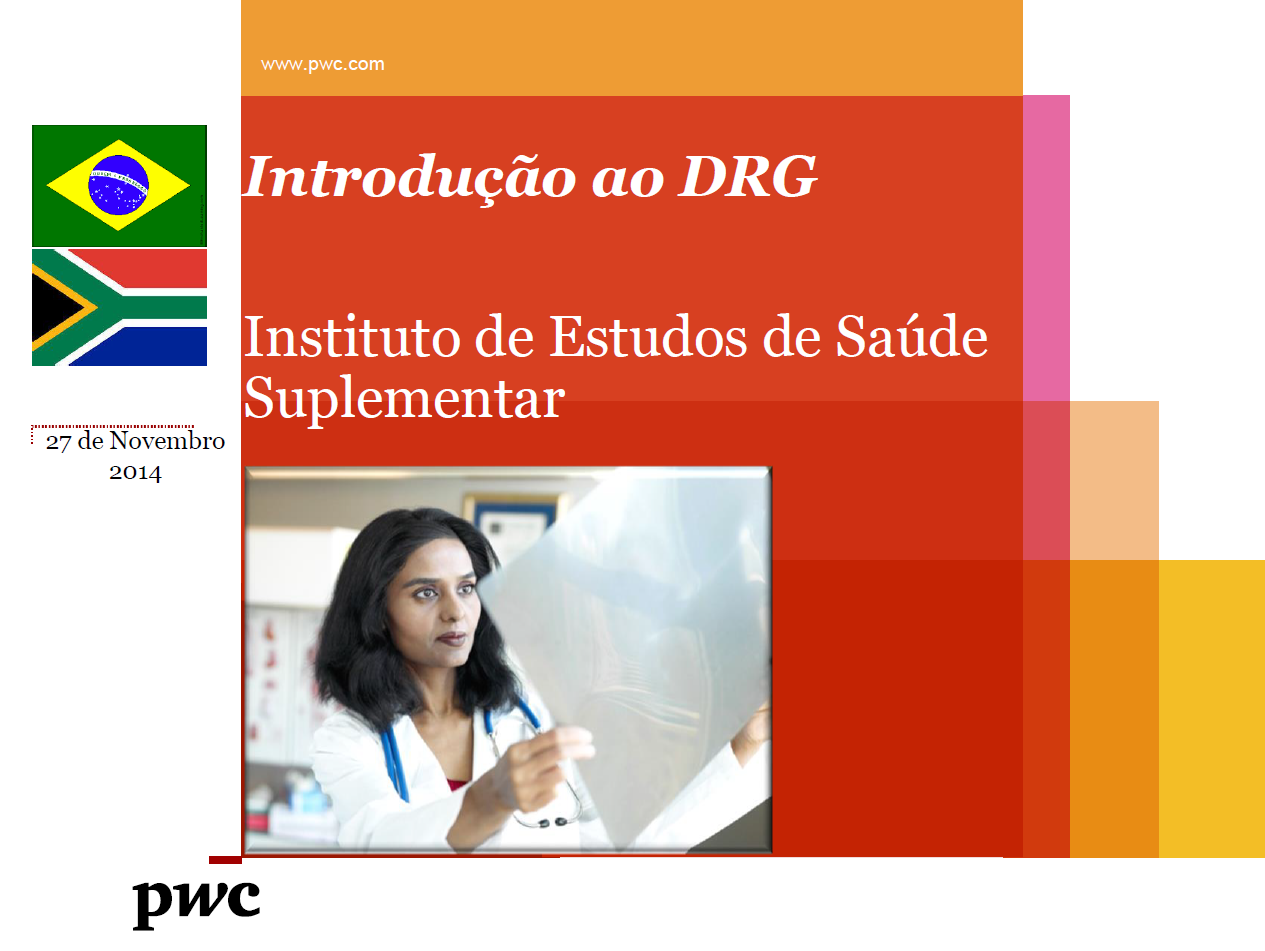 www.pwc.com

Introdução ao DRG

Instituto de Estudos de Saúde Suplementar

27 de Novembro 2014

pwc